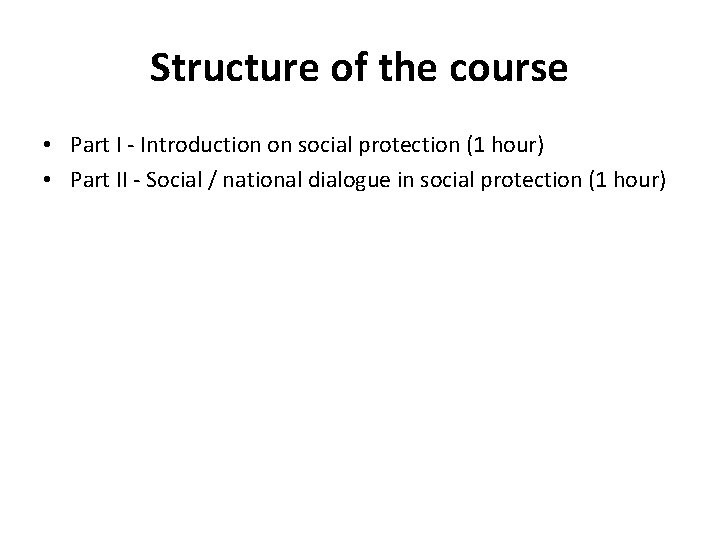 Structure of the course

• Part I - Introduction on social protection (1 hour)
• Part II - Social / national dialogue in social protection (1 hour)